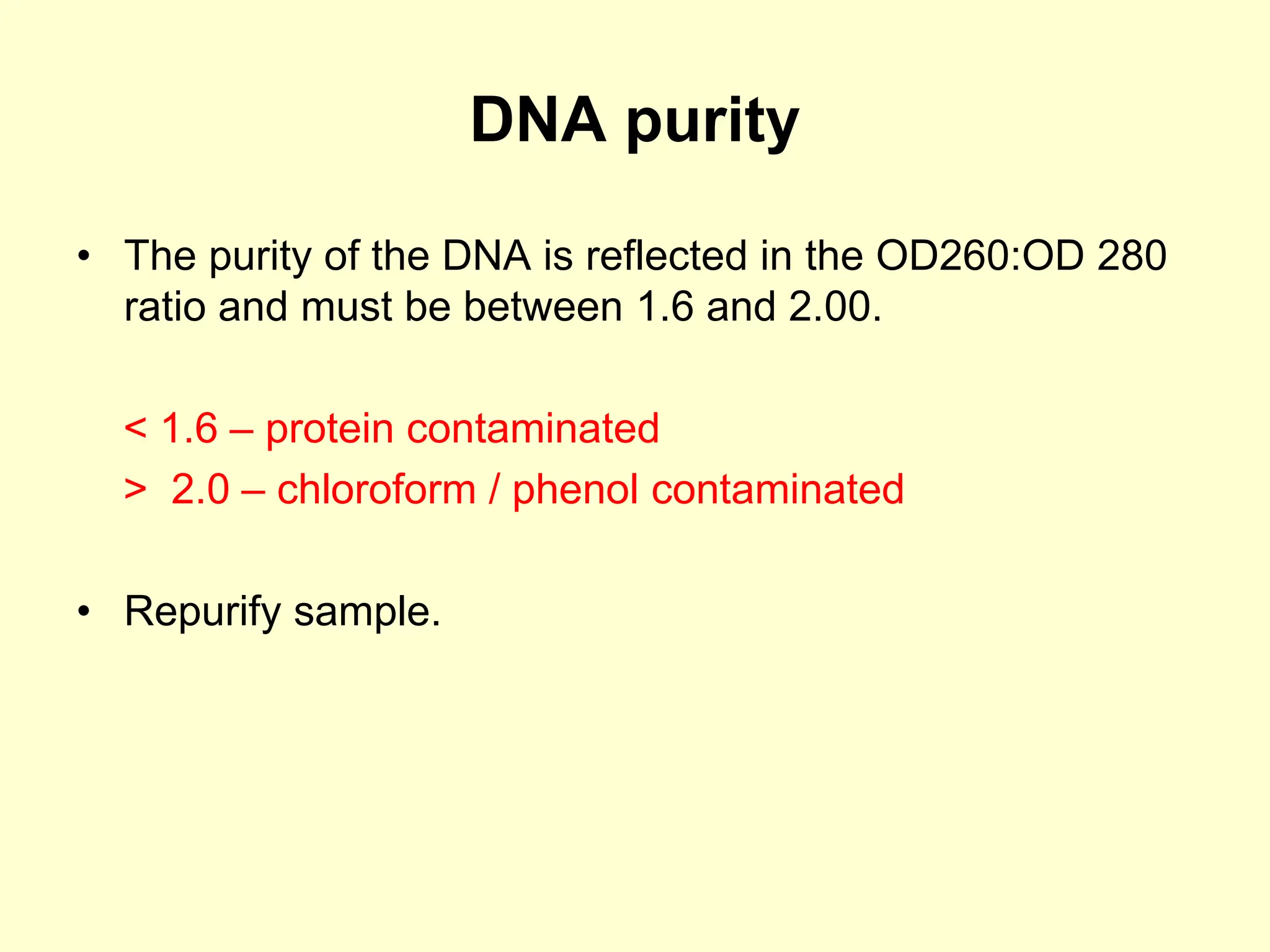 DNA purity

• The purity of the DNA is reflected in the OD260:OD 280 ratio and must be between 1.6 and 2.00.

< 1.6 – protein contaminated

> 2.0 – chloroform / phenol contaminated

• Repurify sample.